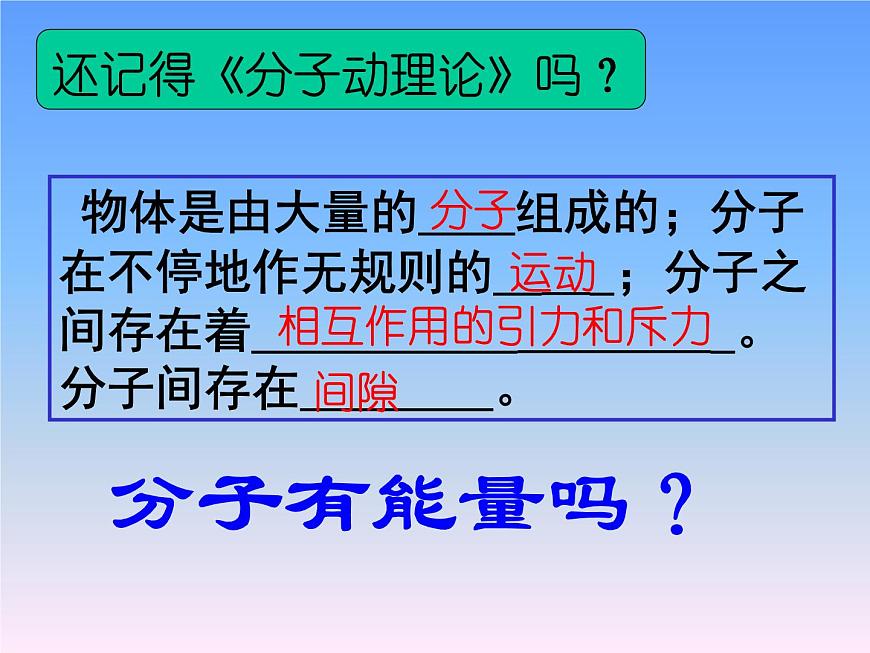 还记得《分子动理论》吗？

物体是由大量的分子组成的；分子在不停地作无规则的运动；分子之间存在着相互作用的引力和斥力。分子间存在间隙。

分子有能量吗？